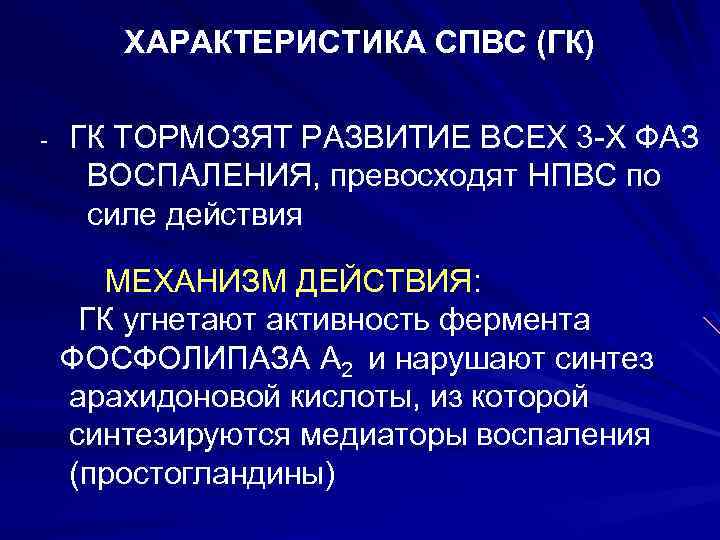 ХАРАКТЕРИСТИКА СПВС (ГК)

- ГК ТОРМОЗЯТ РАЗВИТИЕ ВСЕХ 3-Х ФАЗ ВОСПАЛЕНИЯ, превосходят НПВС по силе действия

МЕХАНИЗМ ДЕЙСТВИЯ:
ГК угнетают активность фермента ФОСФОЛИПАЗА $A_2$ и нарушают синтез арахидоновой кислоты, из которой синтезируются медиаторы воспаления (простогландины)